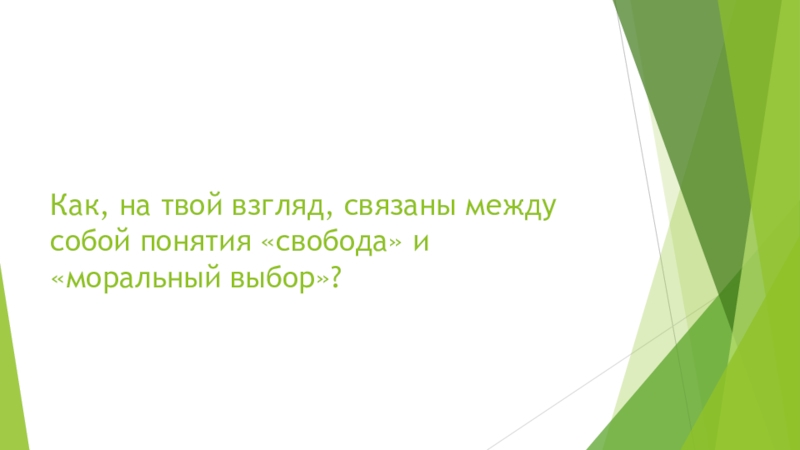 Как, на твой взгляд, связаны между собой понятия «свобода» и «моральный выбор»?